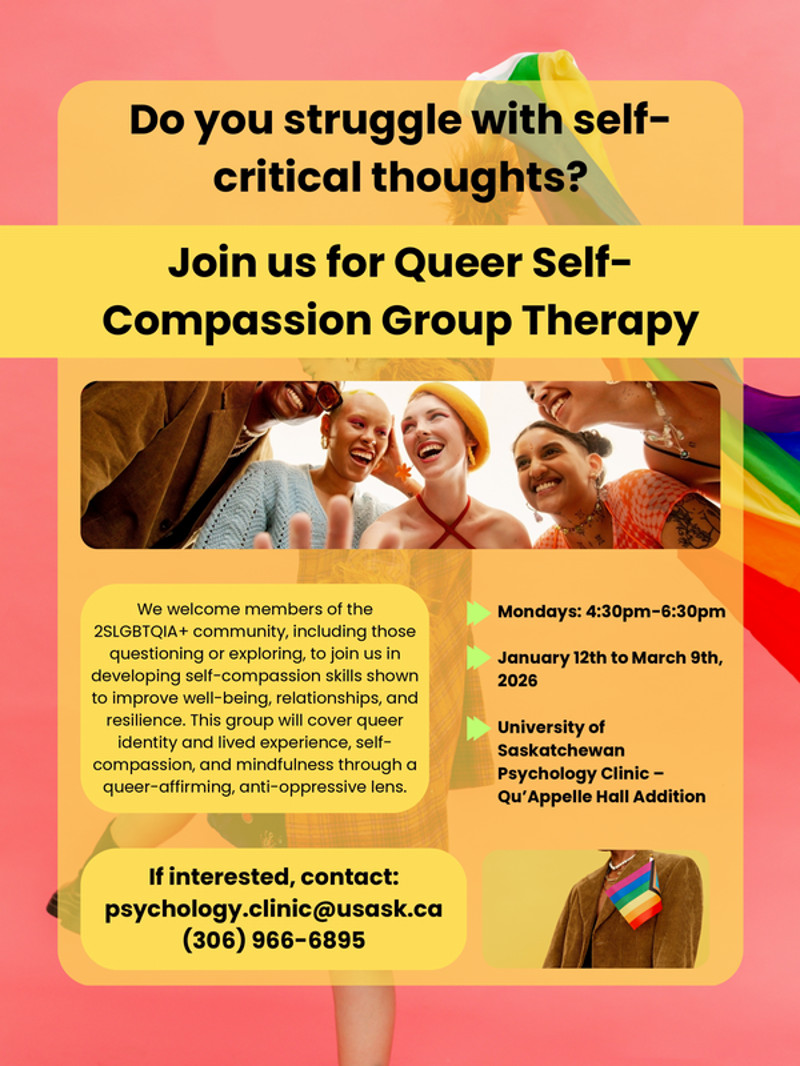 Do you struggle with self-critical thoughts?

Join us for Queer Self-Compassion Group Therapy

We welcome members of the 2SLGBTQIA+ community, including those questioning or exploring, to join us in developing self-compassion skills shown to improve well-being, relationships, and resilience. This group will cover queer identity and lived experience, self-compassion, and mindfulness through a queer-affirming, anti-oppressive lens.

Mondays: 4:30pm-6:30pm

January 12th to March 9th, 2026

University of Saskatchewan Psychology Clinic – Qu'Appelle Hall Addition

If interested, contact:
psychology.clinic@usask.ca
(306) 966-6895